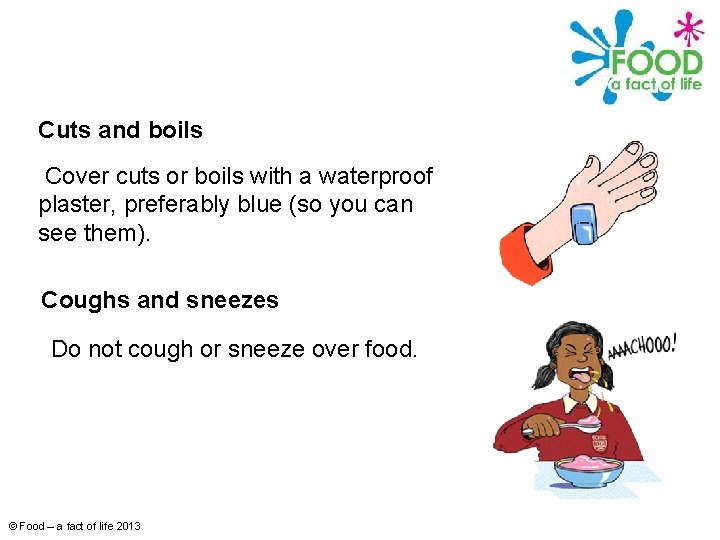 FOOD
a fact of life

Cuts and boils

Cover cuts or boils with a waterproof plaster, preferably blue (so you can see them).

Coughs and sneezes

Do not cough or sneeze over food.

AAACHOOO!

© Food – a fact of life 2013